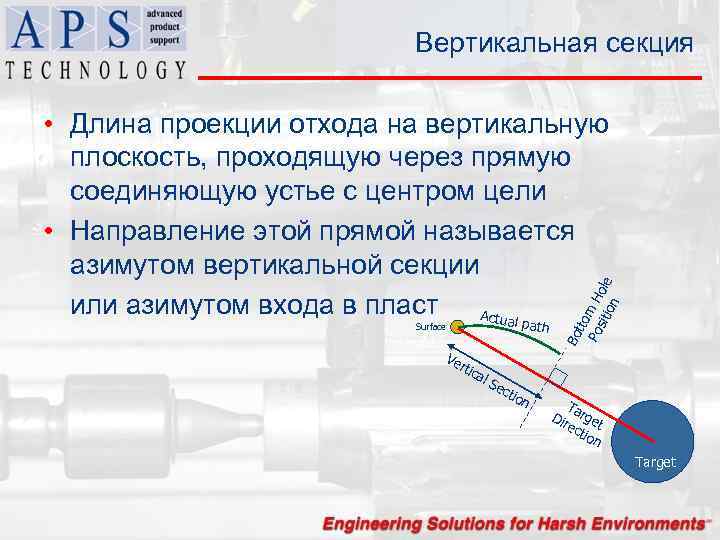 APS advanced product support
TECHNOLOGY

Вертикальная секция

• Длина проекции отхода на вертикальную плоскость, проходящую через прямую соединяющую устье с центром цели

• Направление этой прямой называется азимутом вертикальной секции или азимутом входа в пласт

Surface
Actual path
Bottom Hole Position
Vertical Section
Target Direction
Target

Engineering Solutions for Harsh Environments™